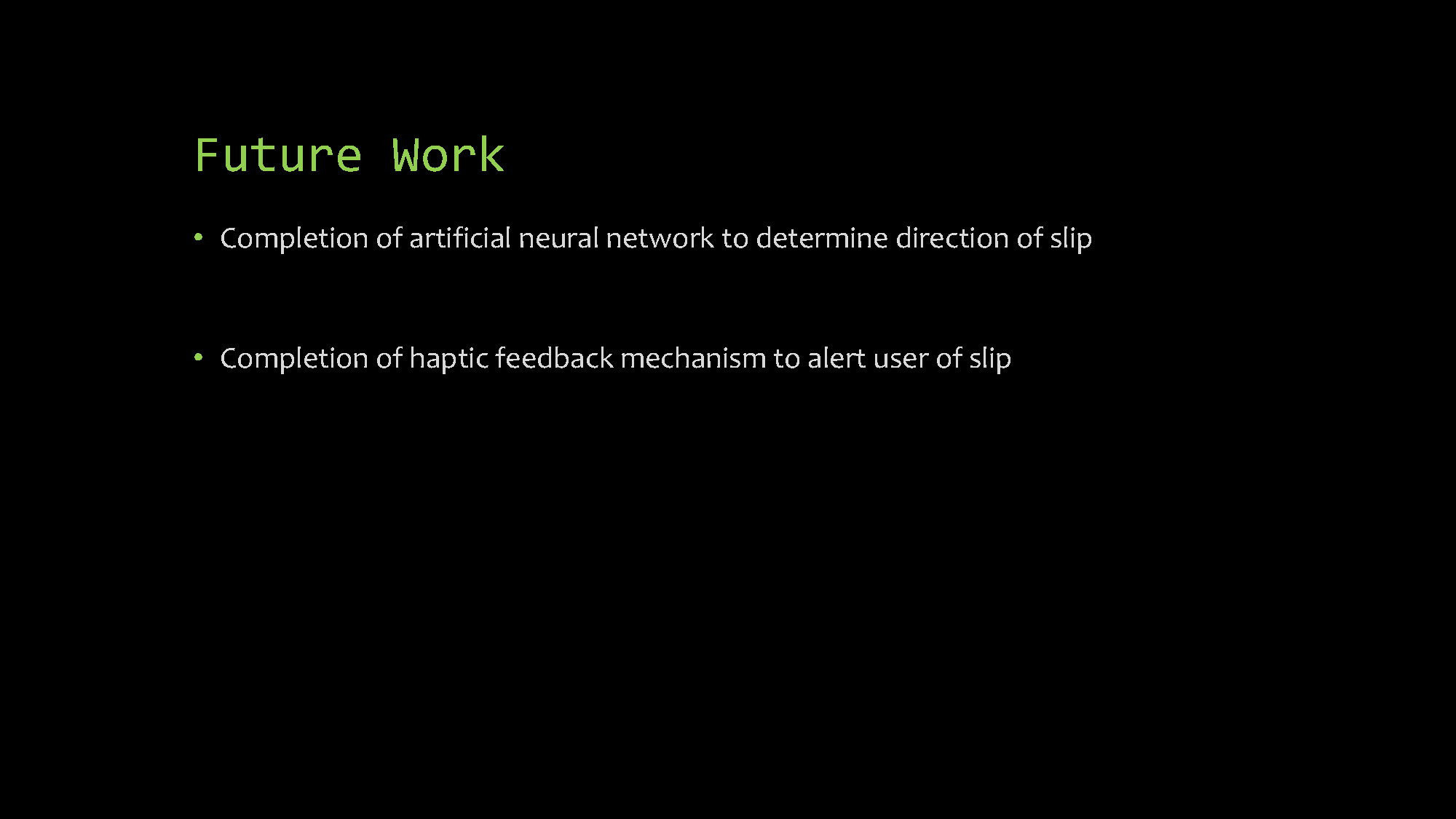 Future Work

• Completion of artificial neural network to determine direction of slip

• Completion of haptic feedback mechanism to alert user of slip